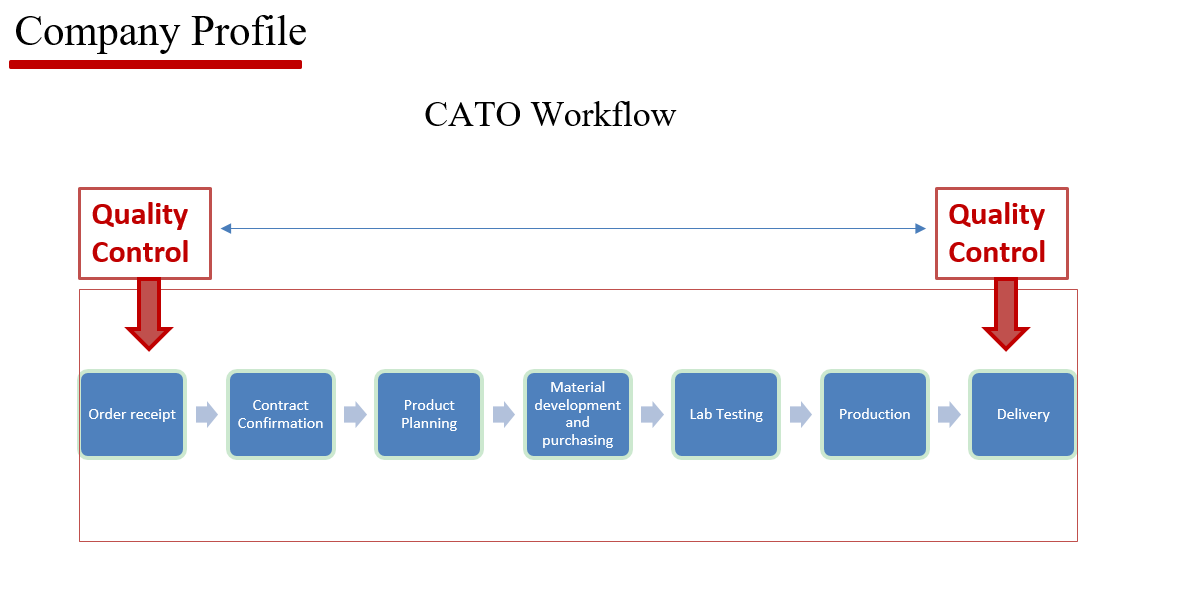 Company Profile

CATO Workflow

Quality Control

Quality Control

Order receipt

Contract Confirmation

Product Planning

Material development and purchasing

Lab Testing

Production

Delivery